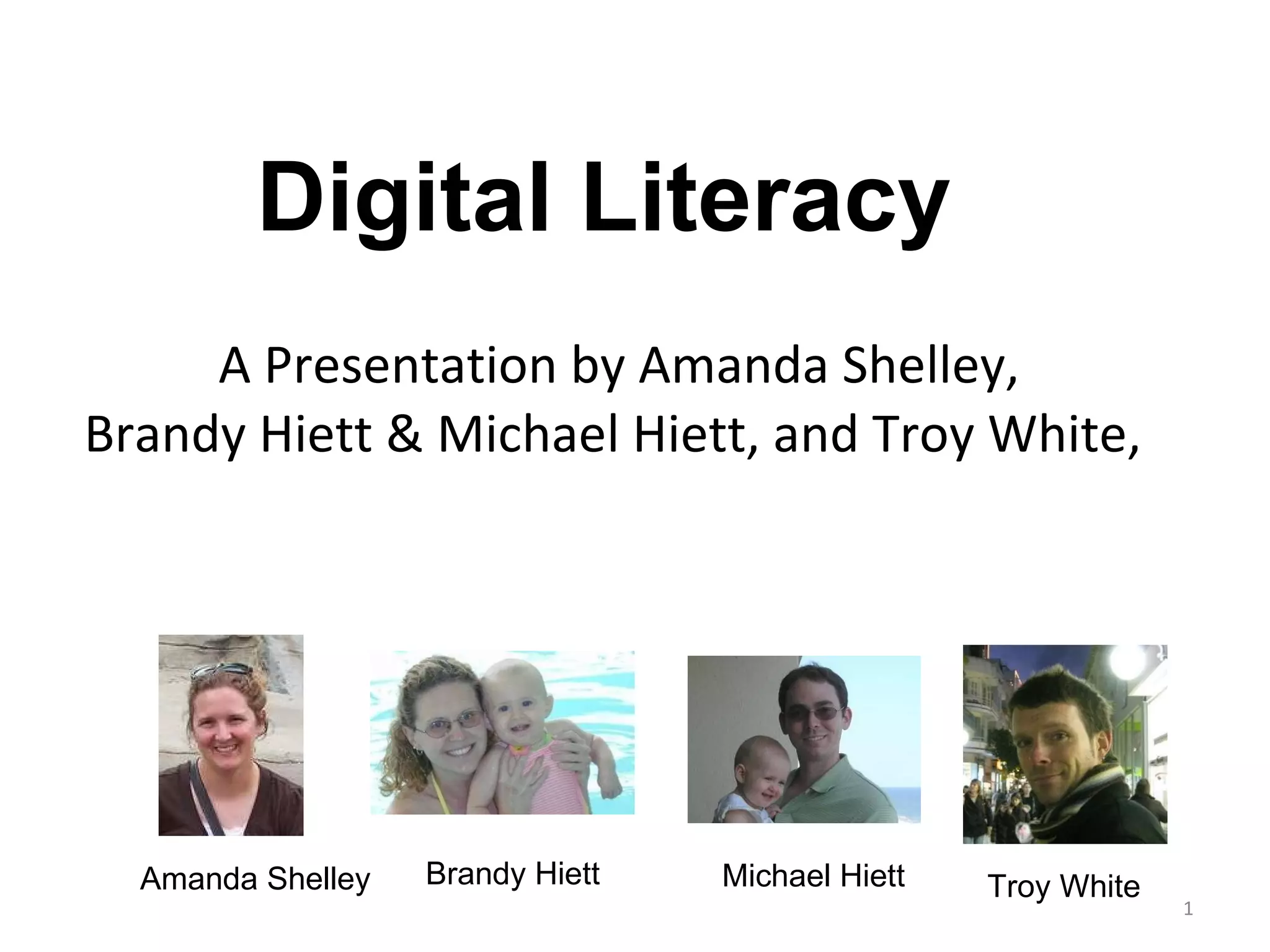 Digital Literacy

A Presentation by Amanda Shelley, Brandy Hiett & Michael Hiett, and Troy White,

Amanda Shelley

Brandy Hiett

Michael Hiett

Troy White

1